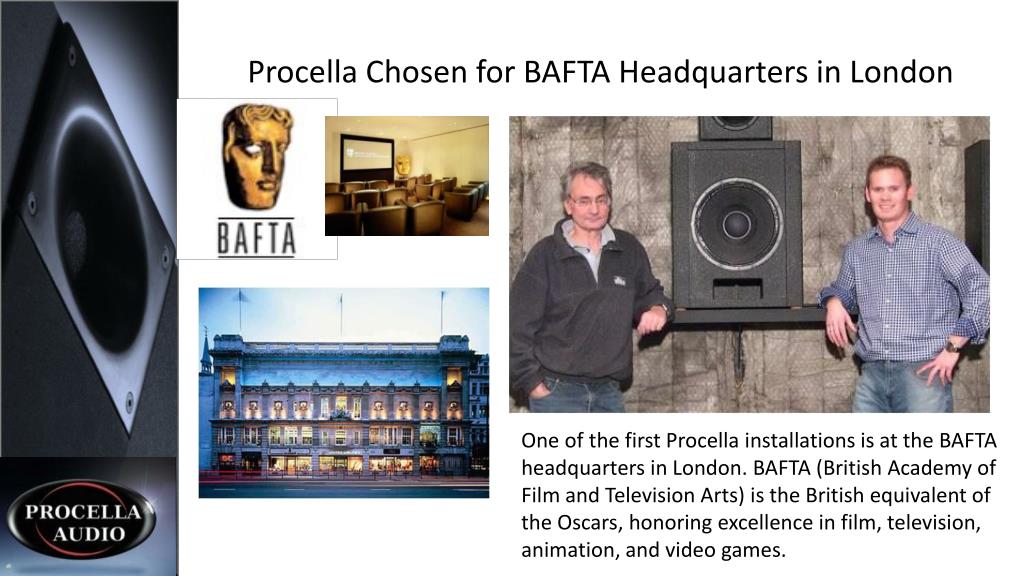 Procella Chosen for BAFTA Headquarters in London

BAFTA

One of the first Procella installations is at the BAFTA headquarters in London. BAFTA (British Academy of Film and Television Arts) is the British equivalent of the Oscars, honoring excellence in film, television, animation, and video games.

PROCELLA AUDIO